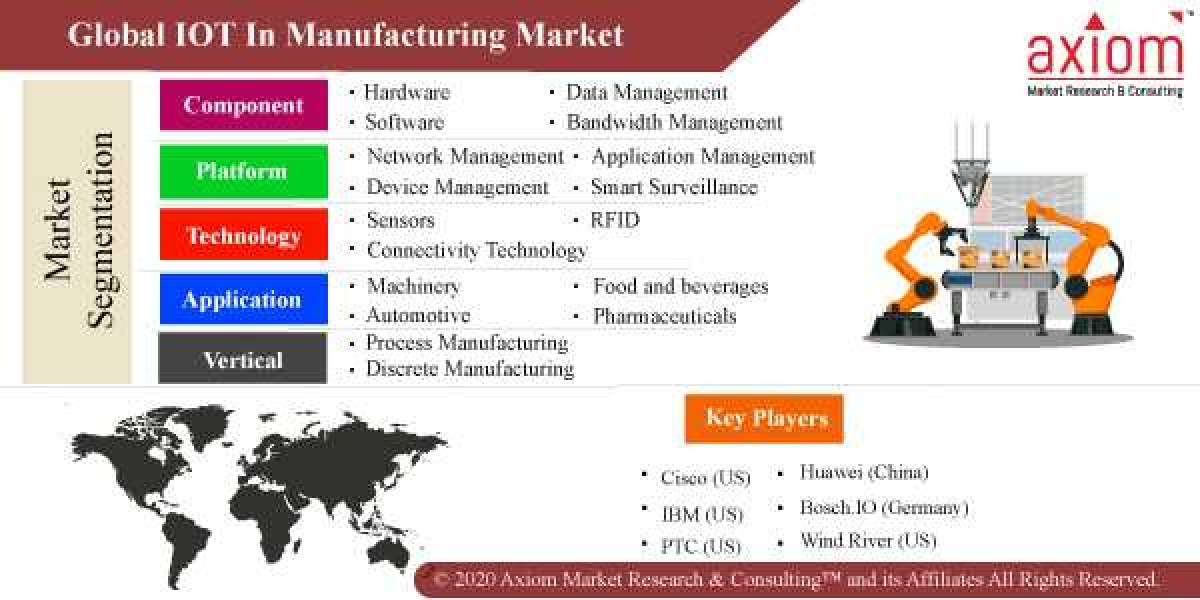 Global IOT In Manufacturing Market

axiom
Market Research & Consulting

Market Segmentation

Component
• Hardware
• Software
• Data Management
• Bandwidth Management

Platform
• Network Management
• Device Management
• Application Management
• Smart Surveillance

Technology
• Sensors
• Connectivity Technology
• RFID

Application
• Machinery
• Automotive
• Food and beverages
• Pharmaceuticals

Vertical
• Process Manufacturing
• Discrete Manufacturing

Key Players

• Cisco (US)
• IBM (US)
• PTC (US)
• Huawei (China)
• Bosch.IO (Germany)
• Wind River (US)

© 2020 Axiom Market Research & Consulting™ and its Affiliates All Rights Reserved.